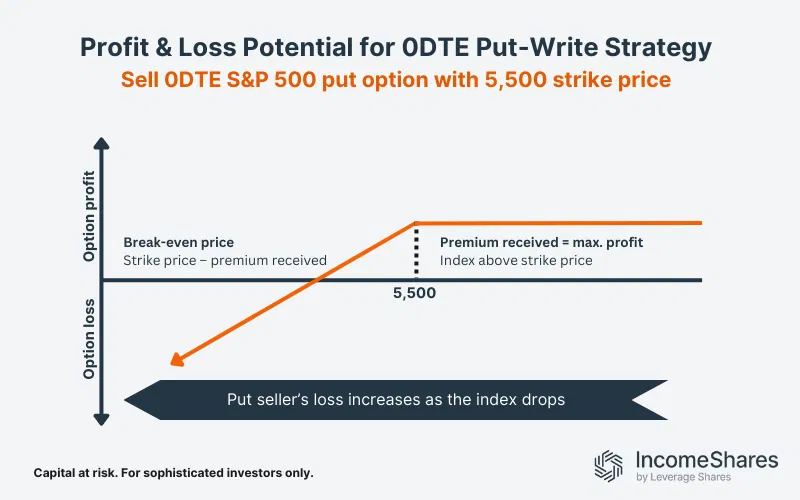 Profit & Loss Potential for 0DTE Put-Write Strategy

Sell 0DTE S&P 500 put option with 5,500 strike price

Option profit

Option loss

Break-even price
Strike price – premium received

Premium received = max. profit
Index above strike price

5,500

Put seller's loss increases as the index drops

Capital at risk. For sophisticated investors only.

IncomeShares
by Leverage Shares